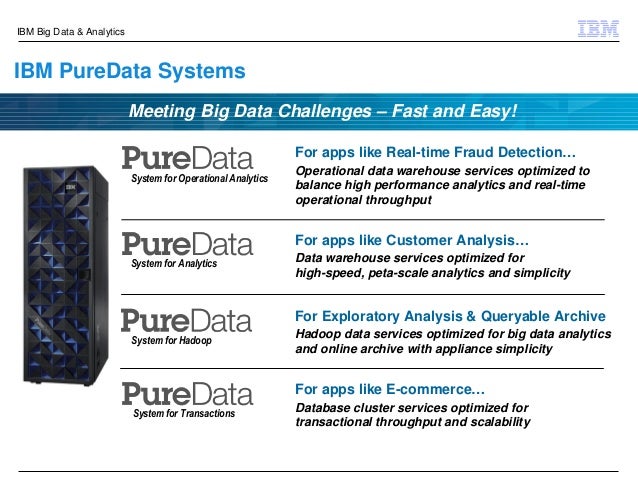 IBM Big Data & Analytics

IBM

IBM PureData Systems

Meeting Big Data Challenges – Fast and Easy!

IBM

PureData
System for Operational Analytics

For apps like Real-time Fraud Detection…
Operational data warehouse services optimized to balance high performance analytics and real-time operational throughput

PureData
System for Analytics

For apps like Customer Analysis…
Data warehouse services optimized for high-speed, peta-scale analytics and simplicity

PureData
System for Hadoop

For Exploratory Analysis & Queryable Archive
Hadoop data services optimized for big data analytics and online archive with appliance simplicity

PureData
System for Transactions

For apps like E-commerce…
Database cluster services optimized for transactional throughput and scalability